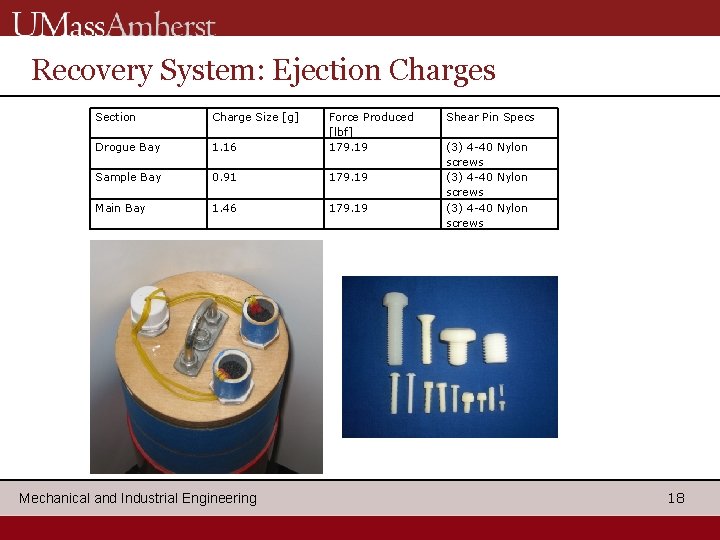 UMassAmherst

Recovery System: Ejection Charges

| Section | Charge Size [g] | Force Produced [lbf] | Shear Pin Specs |
|---|---|---|---|
| Drogue Bay | 1.16 | 179.19 | (3) 4-40 Nylon screws |
| Sample Bay | 0.91 | 179.19 | (3) 4-40 Nylon screws |
| Main Bay | 1.46 | 179.19 | (3) 4-40 Nylon screws |

Mechanical and Industrial Engineering

18